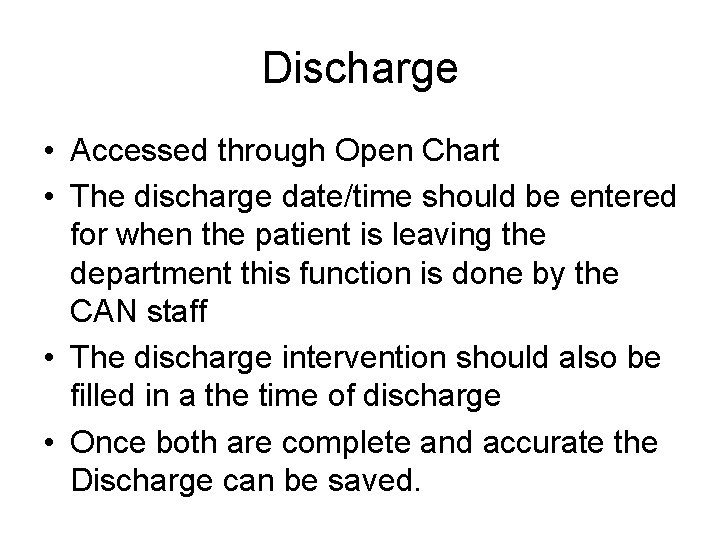 Discharge

• Accessed through Open Chart
• The discharge date/time should be entered for when the patient is leaving the department this function is done by the CAN staff
• The discharge intervention should also be filled in a the time of discharge
• Once both are complete and accurate the Discharge can be saved.